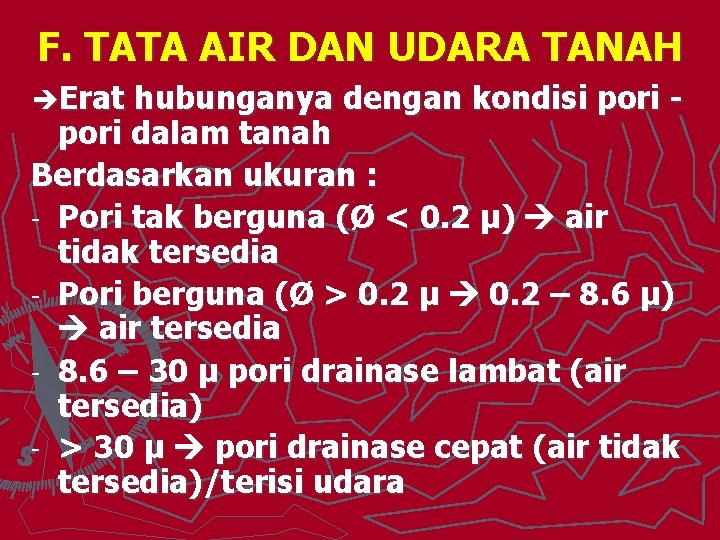 F. TATA AIR DAN UDARA TANAH

→Erat hubunganya dengan kondisi pori - pori dalam tanah

Berdasarkan ukuran :

- Pori tak berguna (Ø < 0.2 μ) → air tidak tersedia
- Pori berguna (Ø > 0.2 μ → 0.2 – 8.6 μ) → air tersedia
- 8.6 – 30 μ pori drainase lambat (air tersedia)
- > 30 μ → pori drainase cepat (air tidak tersedia)/terisi udara